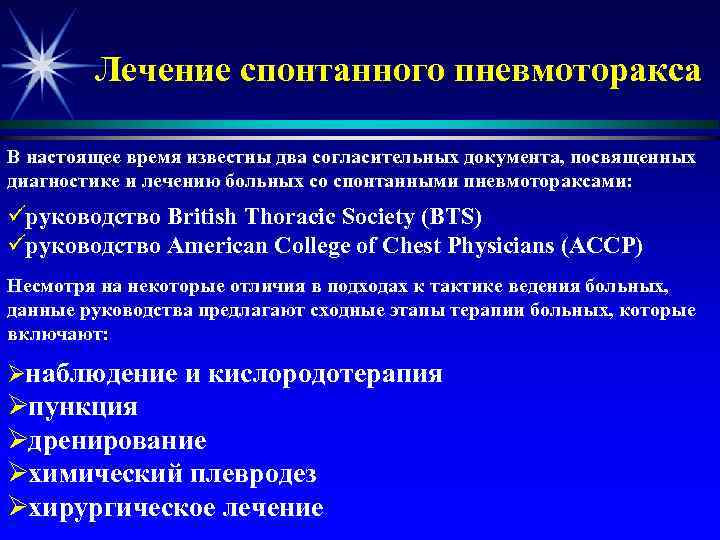 Лечение спонтанного пневмоторакса

В настоящее время известны два согласительных документа, посвященных диагностике и лечению больных со спонтанными пневмотораксами:

✓руководство British Thoracic Society (BTS)
✓руководство American College of Chest Physicians (ACCP)

Несмотря на некоторые отличия в подходах к тактике ведения больных, данные руководства предлагают сходные этапы терапии больных, которые включают:

➢наблюдение и кислородотерапия
➢пункция
➢дренирование
➢химический плевродез
➢хирургическое лечение